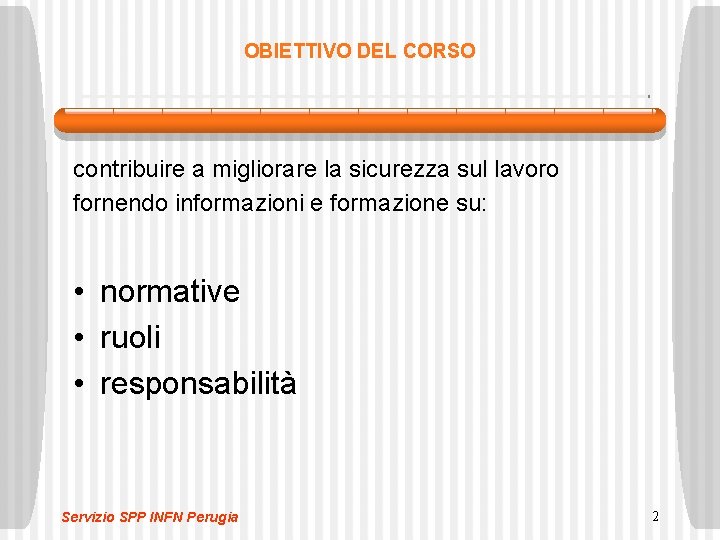 OBIETTIVO DEL CORSO

contribuire a migliorare la sicurezza sul lavoro fornendo informazioni e formazione su:

• normative
• ruoli
• responsabilità

Servizio SPP INFN Perugia

2